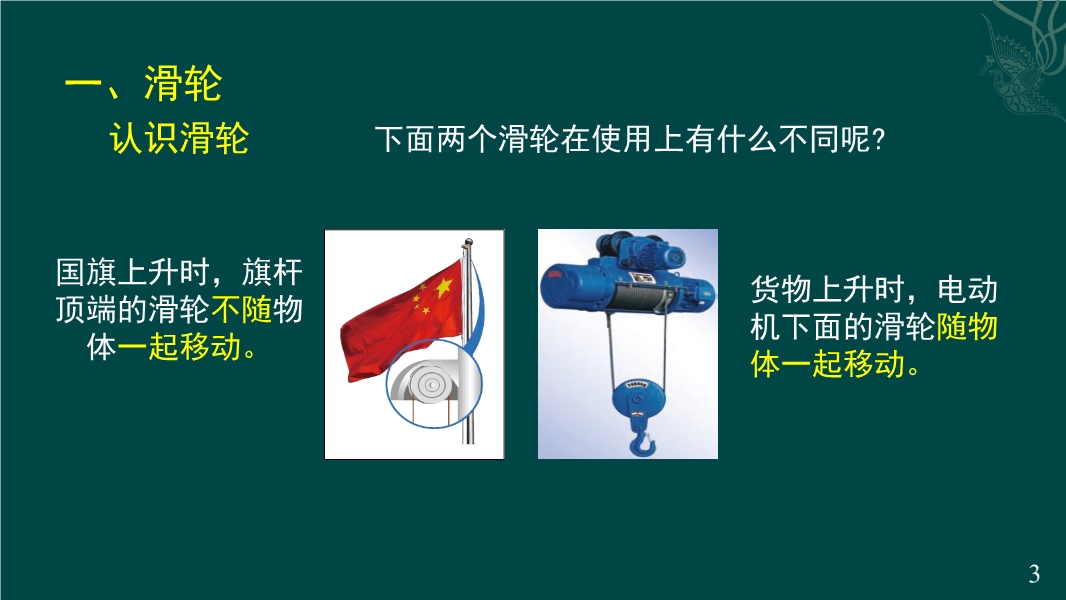 一、滑轮

认识滑轮

下面两个滑轮在使用上有什么不同呢?

国旗上升时，旗杆顶端的滑轮不随物体一起移动。

货物上升时，电动机下面的滑轮随物体一起移动。

3